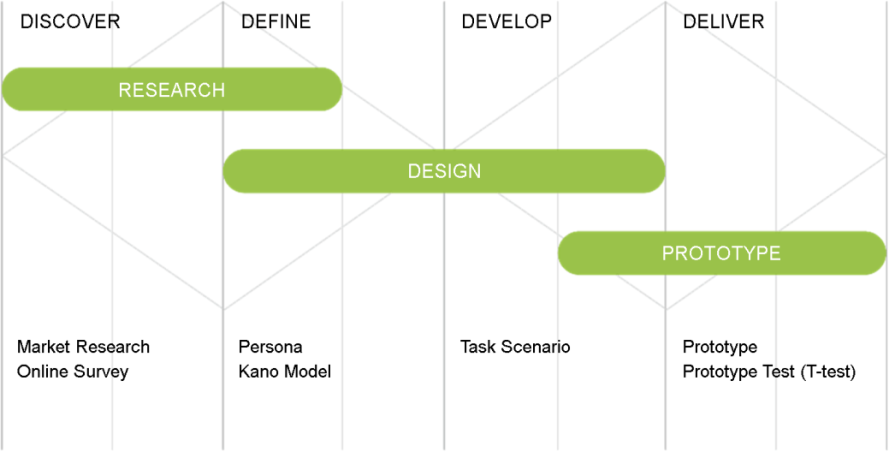 DISCOVER

DEFINE

DEVELOP

DELIVER

RESEARCH

DESIGN

PROTOTYPE

Market Research
Online Survey

Persona
Kano Model

Task Scenario

Prototype
Prototype Test (T-test)